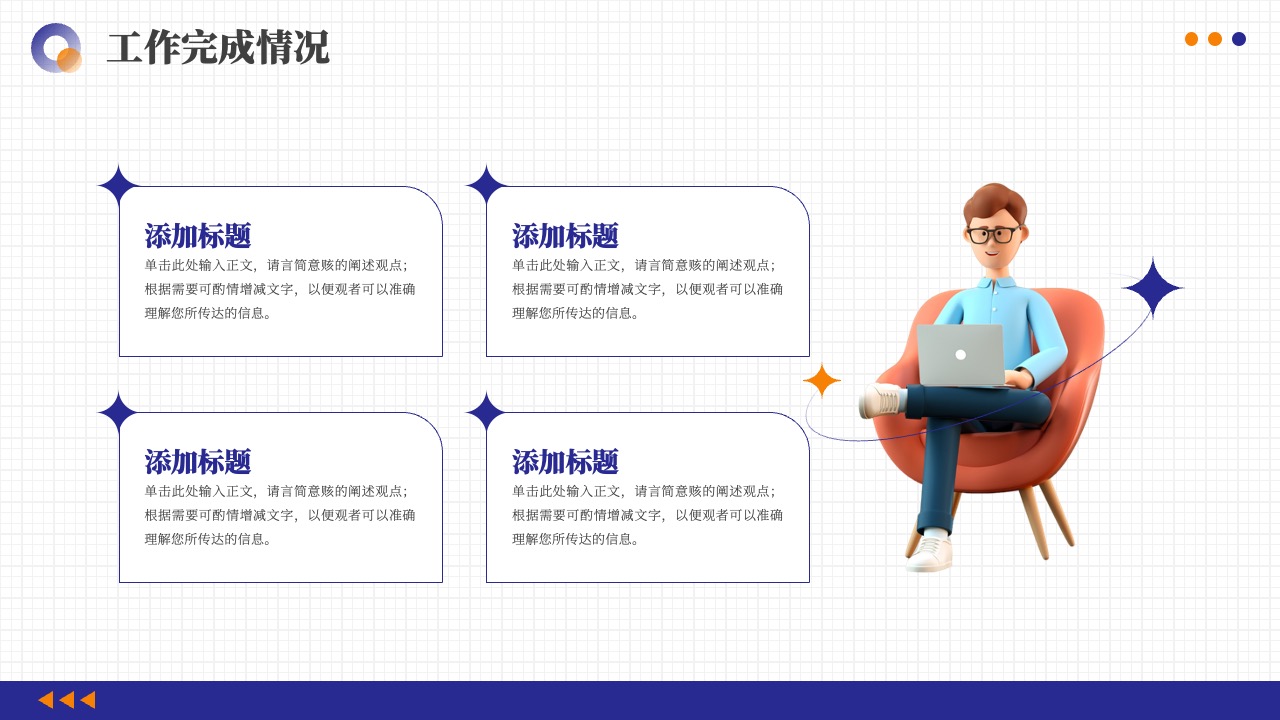 工作完成情况

添加标题
单击此处输入正文，请言简意赅的阐述观点；根据需要可酌情增减文字，以便观者可以准确理解您所传达的信息。

添加标题
单击此处输入正文，请言简意赅的阐述观点；根据需要可酌情增减文字，以便观者可以准确理解您所传达的信息。

添加标题
单击此处输入正文，请言简意赅的阐述观点；根据需要可酌情增减文字，以便观者可以准确理解您所传达的信息。

添加标题
单击此处输入正文，请言简意赅的阐述观点；根据需要可酌情增减文字，以便观者可以准确理解您所传达的信息。